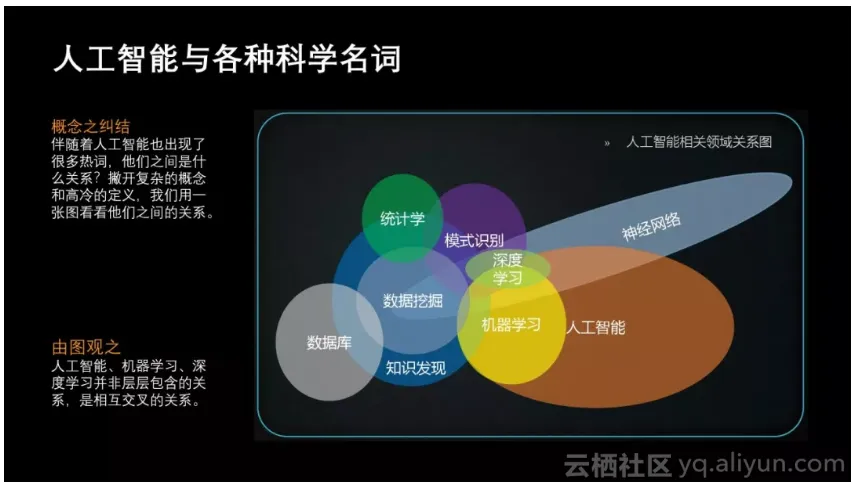 人工智能与各种科学名词

概念之纠结
伴随着人工智能也出现了很多热词，他们之间是什么关系？撇开复杂的概念和高冷的定义，我们用一张图看看他们之间的关系。

由图观之
人工智能、机器学习、深度学习并非层层包含的关系，是相互交叉的关系。

» 人工智能相关领域关系图

统计学
模式识别
神经网络
深度学习
数据挖掘
机器学习
人工智能
数据库
知识发现

云栖社区 yq.aliyun.com